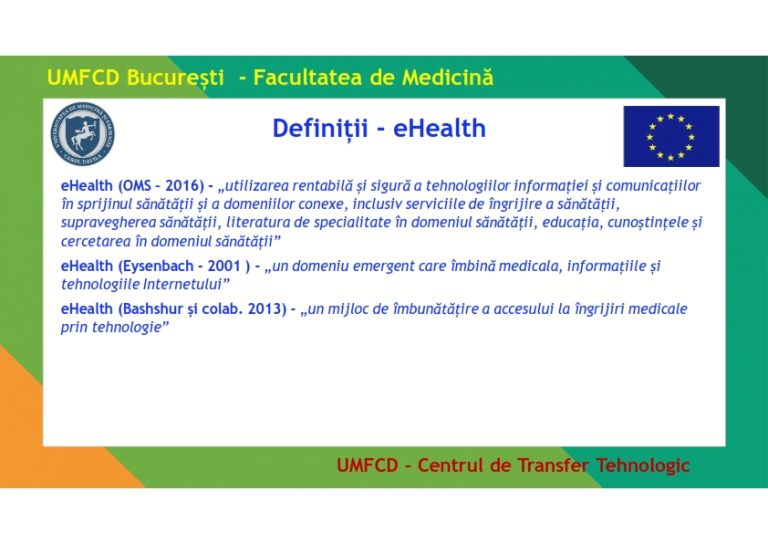 UMFCD București - Facultatea de Medicină

UNIVERSITATEA DE MEDICINĂ ȘI FARMACIE CAROL DAVILA

Definiții - eHealth

eHealth (OMS - 2016) - „utilizarea rentabilă și sigură a tehnologiilor informației și comunicațiilor în sprijinul sănătății și a domeniilor conexe, inclusiv serviciile de îngrijire a sănătății, supravegherea sănătății, literatura de specialitate în domeniul sănătății, educația, cunoștințele și cercetarea în domeniul sănătății”

eHealth (Eysenbach - 2001 ) - „un domeniu emergent care îmbină medicala, informațiile și tehnologiile Internetului”

eHealth (Bashshur și colab. 2013) - „un mijloc de îmbunătățire a accesului la îngrijiri medicale prin tehnologie”

UMFCD - Centrul de Transfer Tehnologic